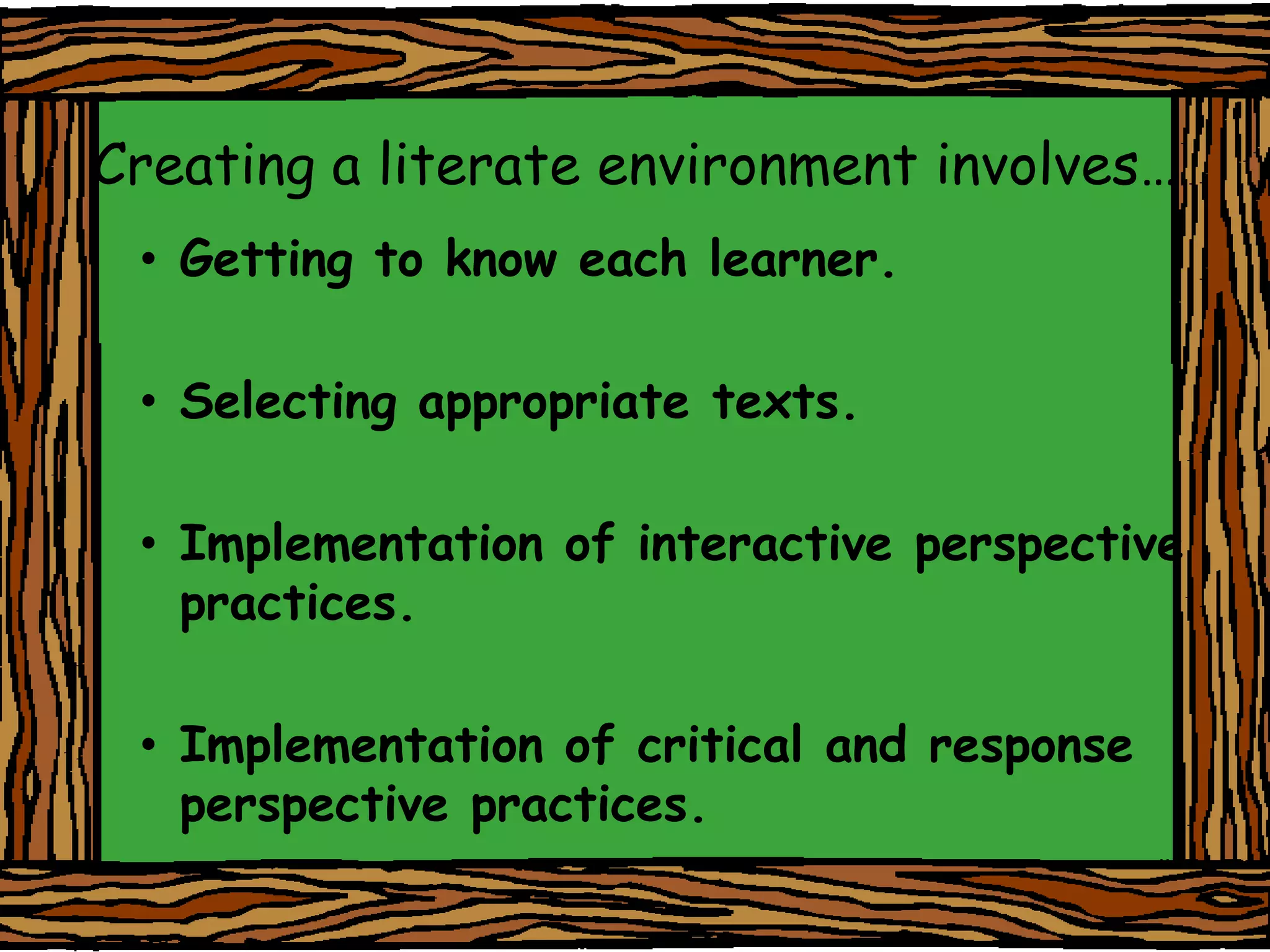 Creating a literate environment involves…

• Getting to know each learner.

• Selecting appropriate texts.

• Implementation of interactive perspective practices.

• Implementation of critical and response perspective practices.